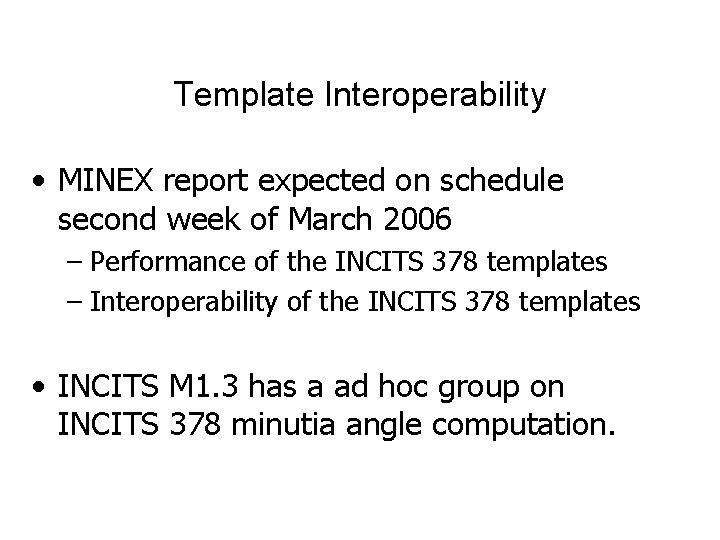 Template Interoperability

• MINEX report expected on schedule second week of March 2006
– Performance of the INCITS 378 templates
– Interoperability of the INCITS 378 templates

• INCITS M1.3 has a ad hoc group on INCITS 378 minutia angle computation.